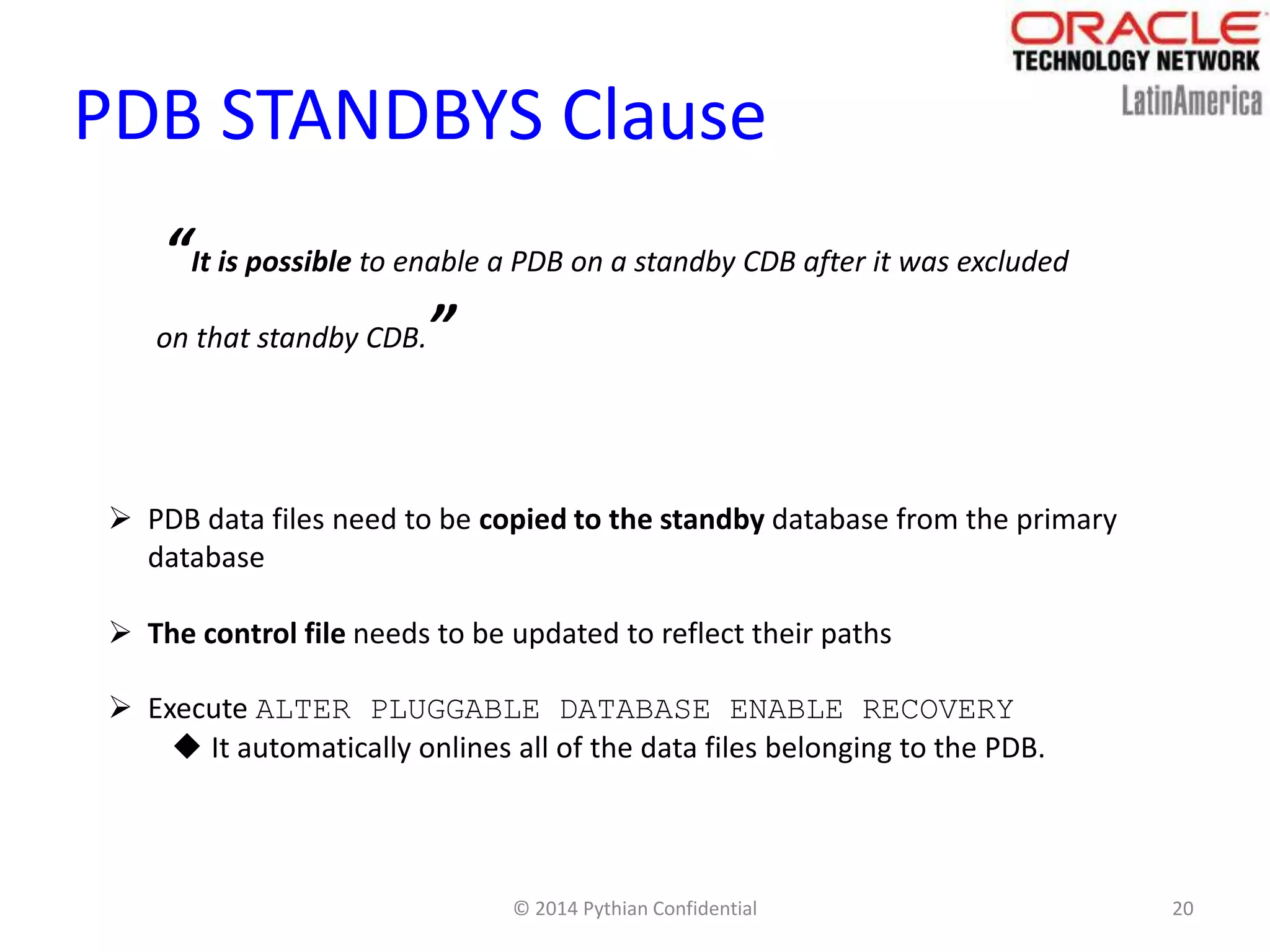 ORACLE
TECHNOLOGY NETWORK
LatinAmerica

PDB STANDBYS Clause

“It is possible to enable a PDB on a standby CDB after it was excluded on that standby CDB.”

➢ PDB data files need to be copied to the standby database from the primary database

➢ The control file needs to be updated to reflect their paths

➢ Execute ALTER PLUGGABLE DATABASE ENABLE RECOVERY
◆ It automatically onlines all of the data files belonging to the PDB.

© 2014 Pythian Confidential

20